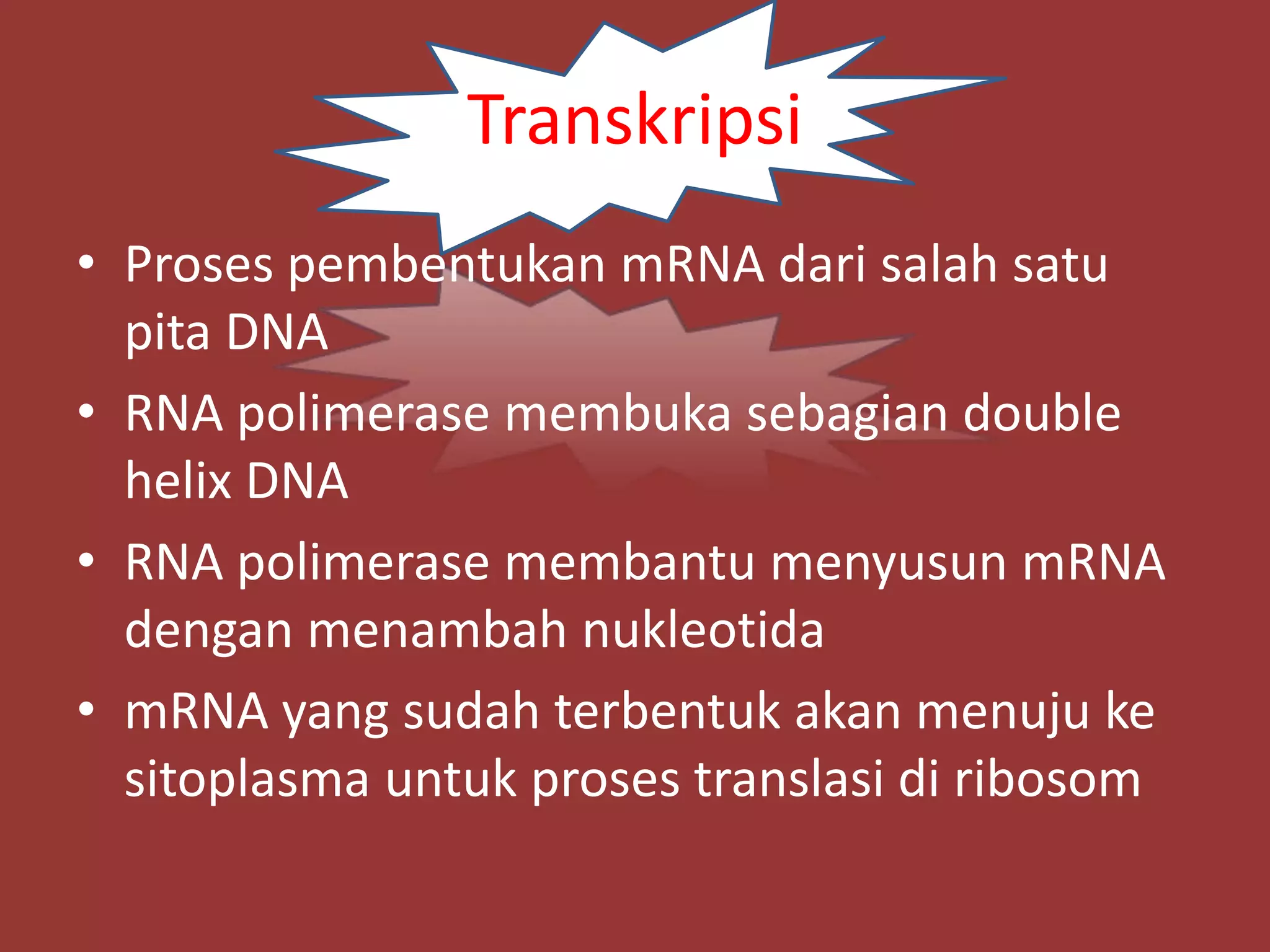 Transkripsi

• Proses pembentukan mRNA dari salah satu pita DNA

• RNA polimerase membuka sebagian double helix DNA

• RNA polimerase membantu menyusun mRNA dengan menambah nukleotida

• mRNA yang sudah terbentuk akan menuju ke sitoplasma untuk proses translasi di ribosom